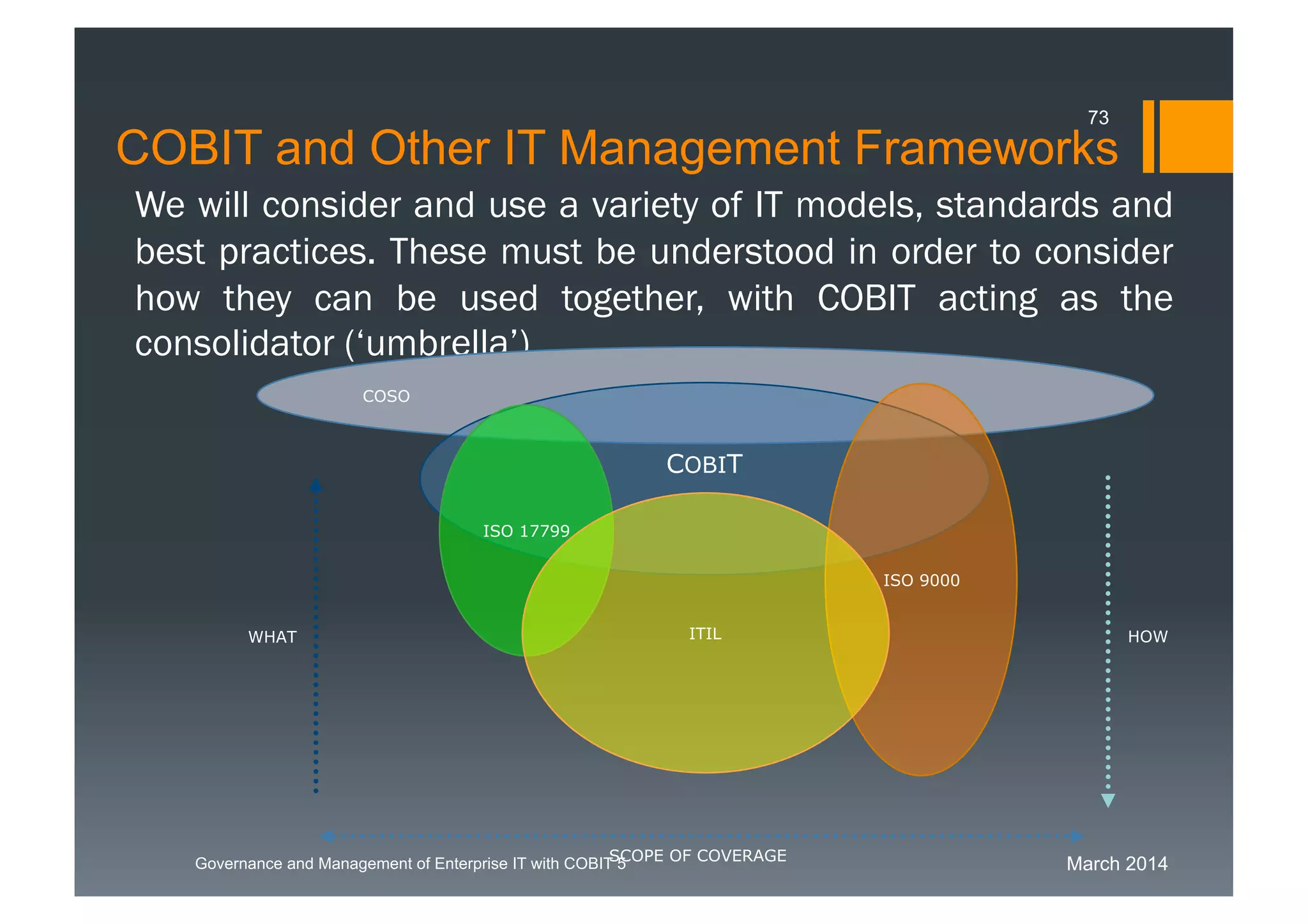 73

COBIT and Other IT Management Frameworks

We will consider and use a variety of IT models, standards and best practices. These must be understood in order to consider how they can be used together, with COBIT acting as the consolidator ('umbrella')

COSO

COBIT

ISO 17799

ISO 9000

ITIL

WHAT

HOW

SCOPE OF COVERAGE

Governance and Management of Enterprise IT with COBIT 5

March 2014